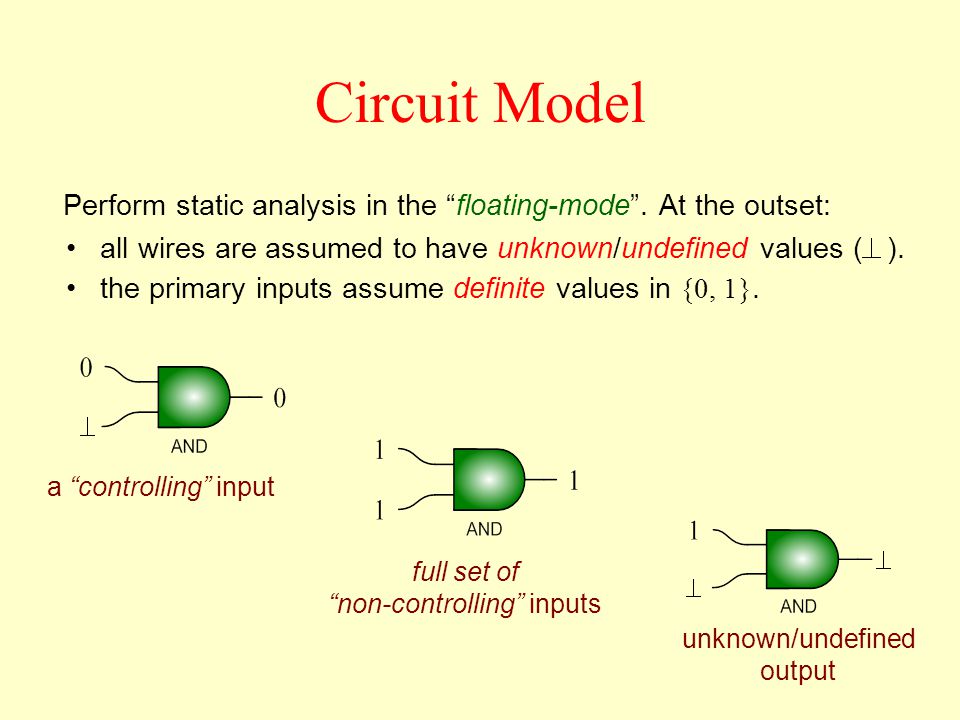 Circuit Model

Perform static analysis in the “floating-mode”. At the outset:

• all wires are assumed to have unknown/undefined values ($\perp$).
• the primary inputs assume definite values in $\{0, 1\}$.

0
$\perp$
0
AND
a “controlling” input

1
1
1
AND
full set of “non-controlling” inputs

1
$\perp$
$\perp$
AND
unknown/undefined output